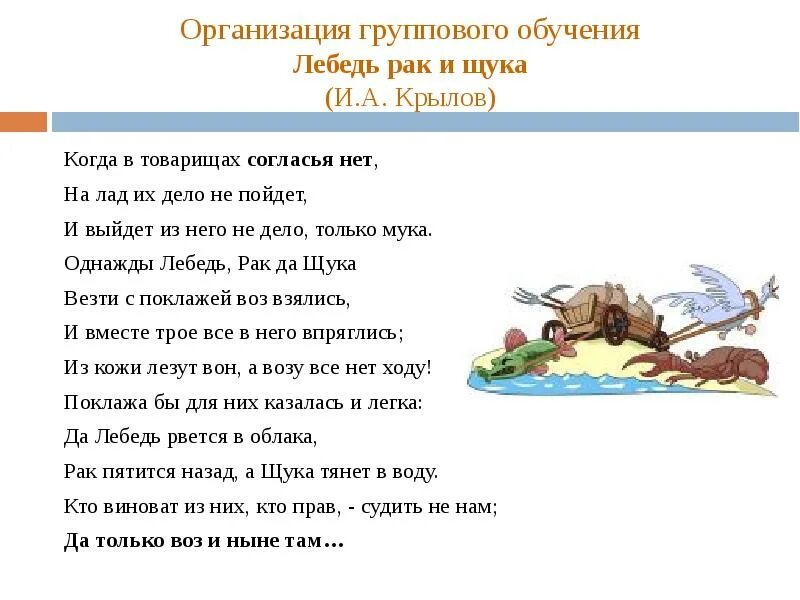 Организация группового обучения
Лебедь рак и щука
(И.А. Крылов)

Когда в товарищах согласья нет,
На лад их дело не пойдет,
И выйдет из него не дело, только мука.
Однажды Лебедь, Рак да Щука
Везти с поклажей воз взялись,
И вместе трое все в него впряглись;
Из кожи лезут вон, а возу все нет ходу!
Поклажа бы для них казалась и легка:
Да Лебедь рвется в облака,
Рак пятится назад, а Щука тянет в воду.
Кто виноват из них, кто прав, - судить не нам;
Да только воз и ныне там…